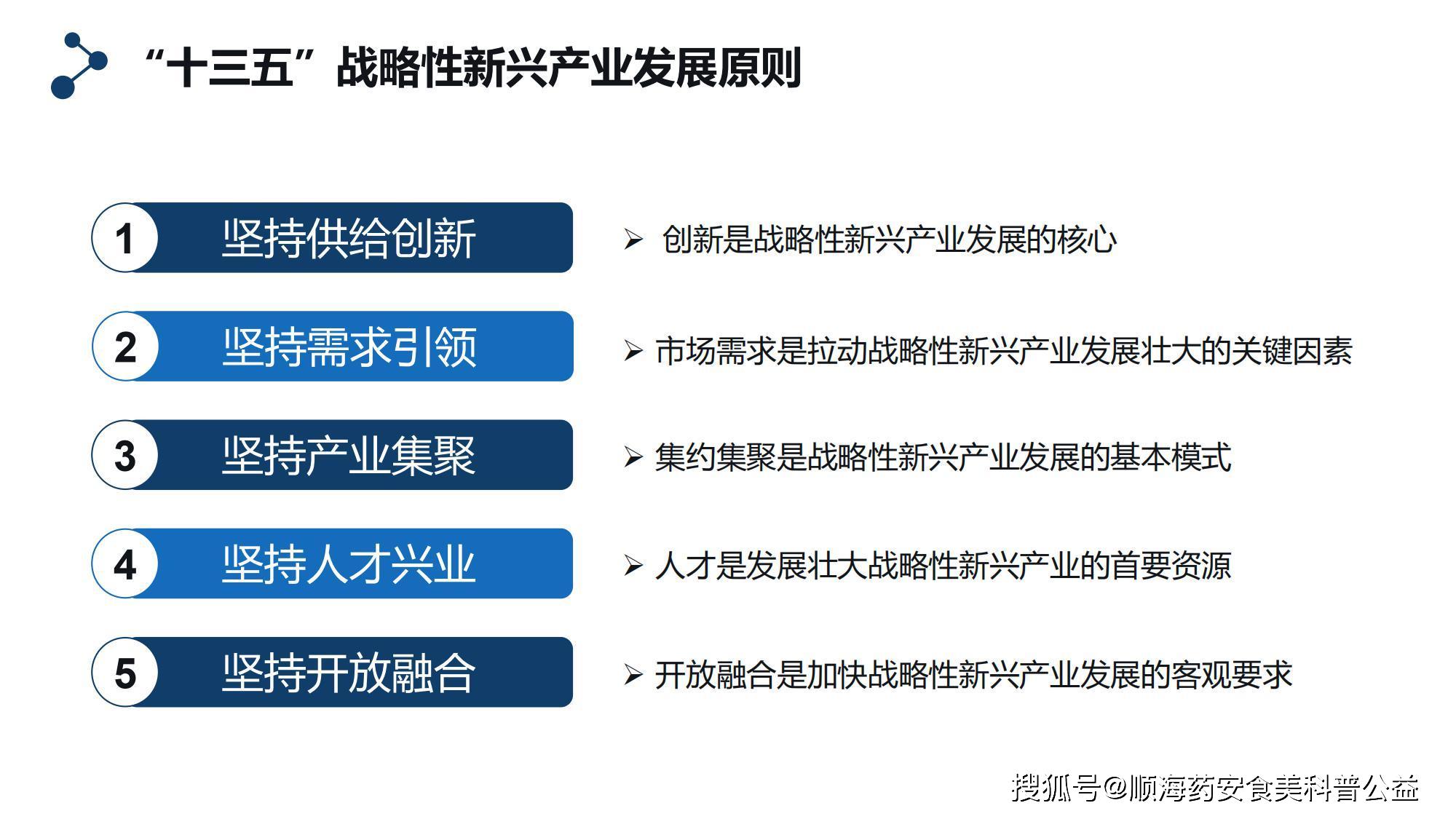 “十三五”战略性新兴产业发展原则

1 坚持供给创新
➢ 创新是战略性新兴产业发展的核心

2 坚持需求引领
➢ 市场需求是拉动战略性新兴产业发展壮大的关键因素

3 坚持产业集聚
➢ 集约集聚是战略性新兴产业发展的基本模式

4 坚持人才兴业
➢ 人才是发展壮大战略性新兴产业的首要资源

5 坚持开放融合
➢ 开放融合是加快战略性新兴产业发展的客观要求

搜狐号@顺海药安食美科普公益